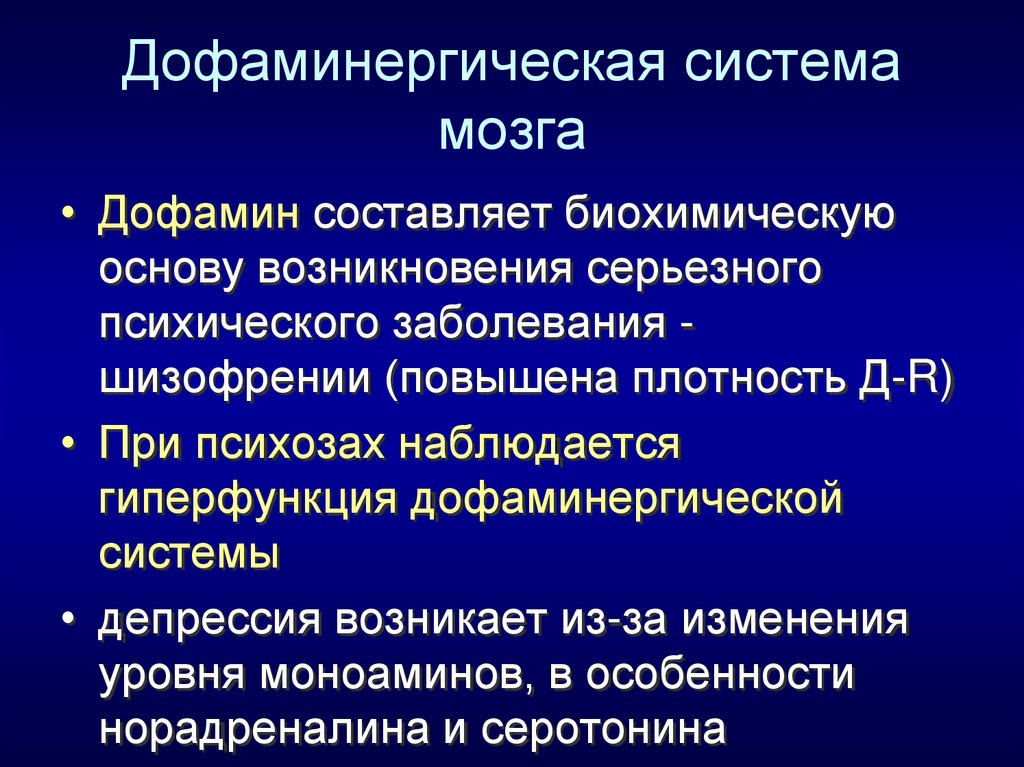 Дофаминергическая система мозга

• Дофамин составляет биохимическую основу возникновения серьезного психического заболевания - шизофрении (повышена плотность Д-R)

• При психозах наблюдается гиперфункция дофаминергической системы

• депрессия возникает из-за изменения уровня моноаминов, в особенности норадреналина и серотонина